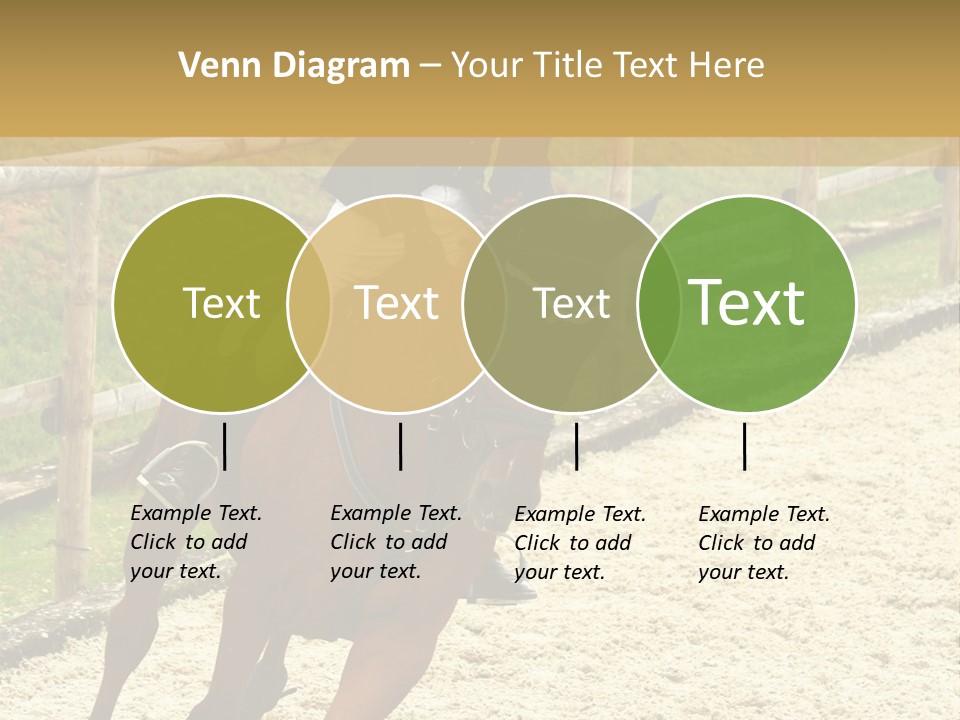 Venn Diagram – Your Title Text Here

Text

Text

Text

Text

Example Text. Click to add your text.

Example Text. Click to add your text.

Example Text. Click to add your text.

Example Text. Click to add your text.